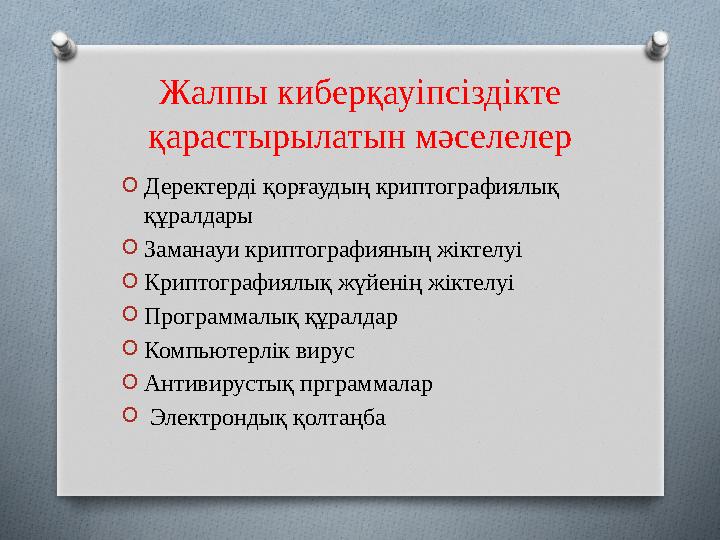 Жалпы киберқауіпсіздікте қарастырылатын мәселелер

Деректерді қорғаудың криптографиялық құралдары

Заманауи криптографияның жіктелуі

Криптографиялық жүйенің жіктелуі

Программалық құралдар

Компьютерлік вирус

Антивирустық прграммалар

Электрондық қолтаңба